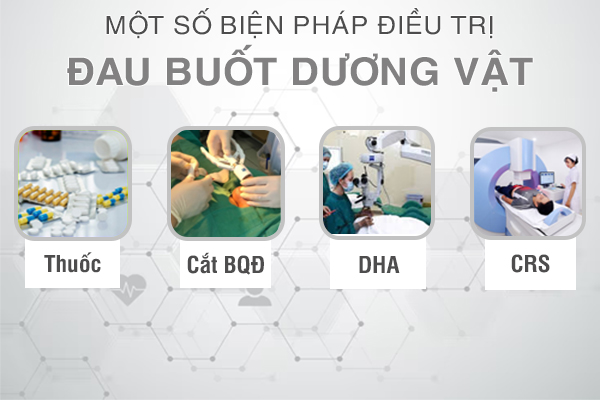 MỘT SỐ BIỆN PHÁP ĐIỀU TRỊ
ĐAU BUỐT DƯƠNG VẬT

Thuốc

Cắt BQĐ

DHA

CRS